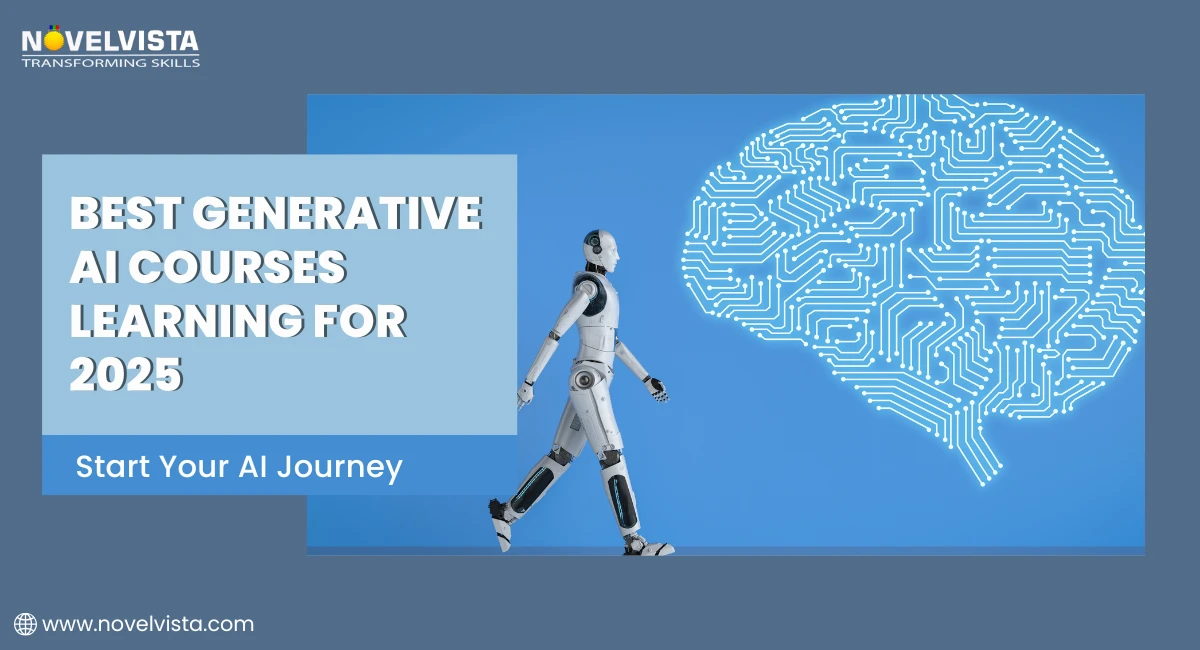 NOVELVISTA
TRANSFORMING SKILLS

BEST GENERATIVE AI COURSES LEARNING FOR 2025

Start Your AI Journey

www.novelvista.com